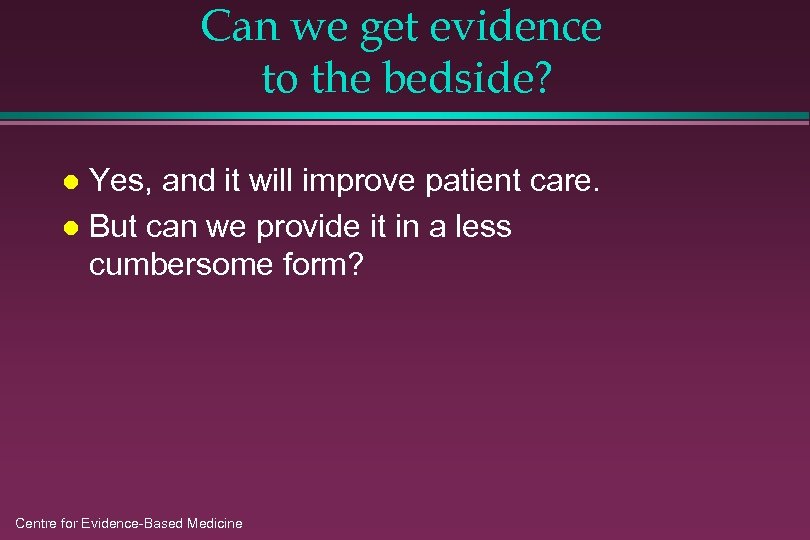 Can we get evidence to the bedside?

- Yes, and it will improve patient care.
- But can we provide it in a less cumbersome form?

Centre for Evidence-Based Medicine